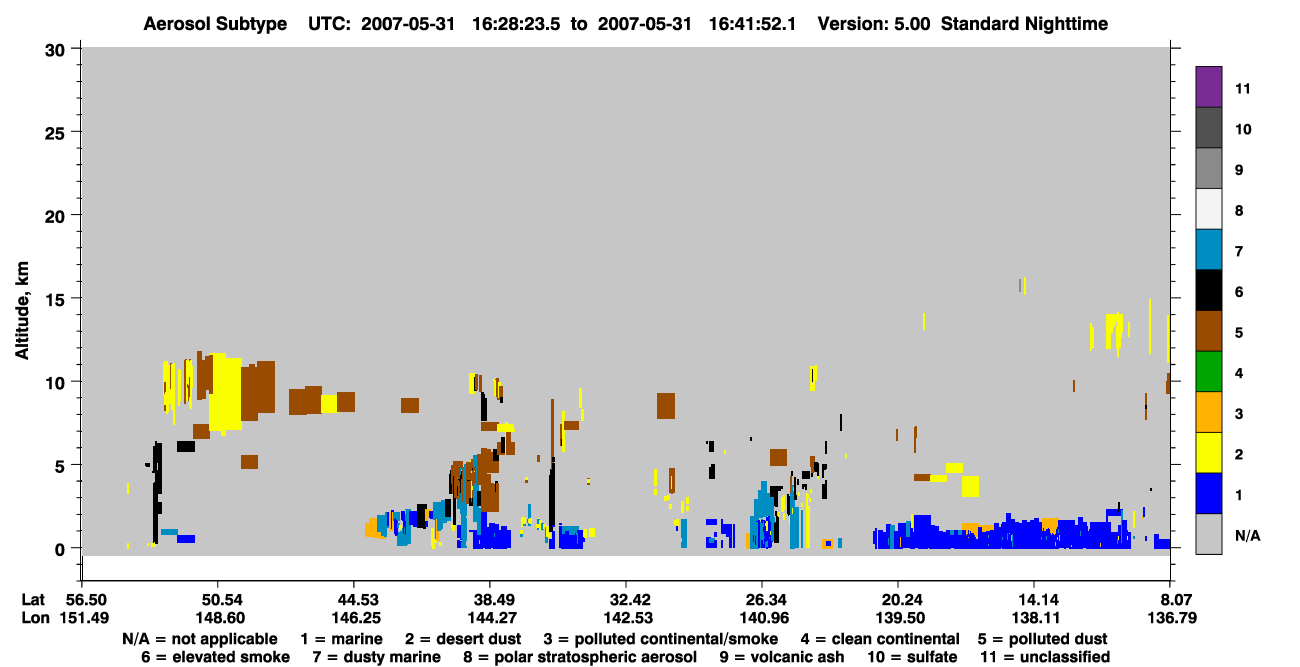 Aerosol Subtype UTC: 2007-05-31 16:28:23.5 to 2007-05-31 16:41:52.1 Version: 5.00 Standard Nighttime

Altitude, km

30
25
20
15
10
5
0

11
10
9
8
7
6
5
4
3
2
1
N/A

| Lat | 56.50 | 50.54 | 44.53 | 38.49 | 32.42 | 26.34 | 20.24 | 14.14 | 8.07 |
|---|---|---|---|---|---|---|---|---|---|
| Lon | 151.49 | 148.60 | 146.25 | 144.27 | 142.53 | 140.96 | 139.50 | 138.11 | 136.79 |

N/A = not applicable 1 = marine 2 = desert dust 3 = polluted continental/smoke 4 = clean continental 5 = polluted dust
6 = elevated smoke 7 = dusty marine 8 = polar stratospheric aerosol 9 = volcanic ash 10 = sulfate 11 = unclassified